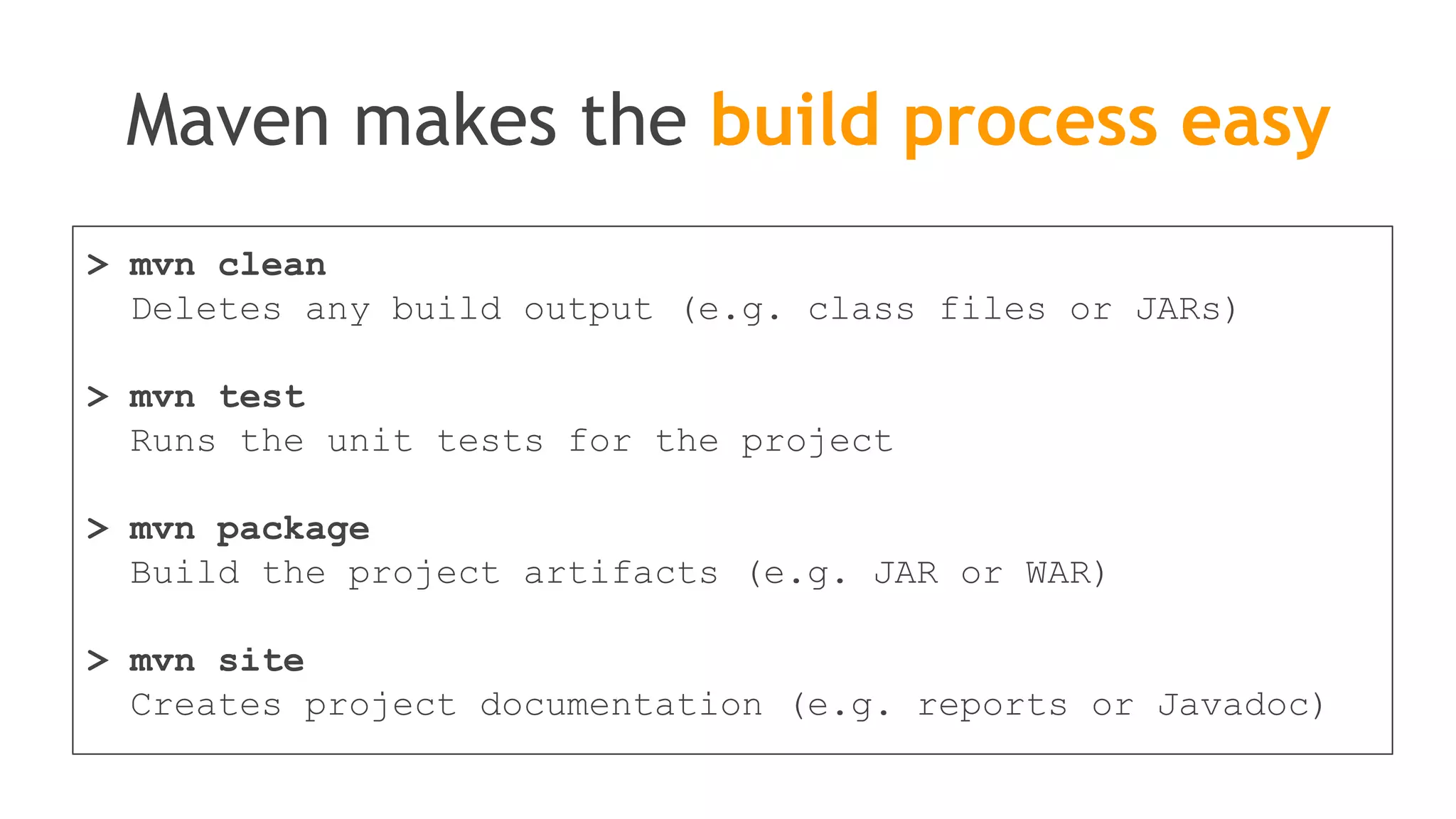 Maven makes the build process easy

> mvn clean
Deletes any build output (e.g. class files or JARs)

> mvn test
Runs the unit tests for the project

> mvn package
Build the project artifacts (e.g. JAR or WAR)

> mvn site
Creates project documentation (e.g. reports or Javadoc)